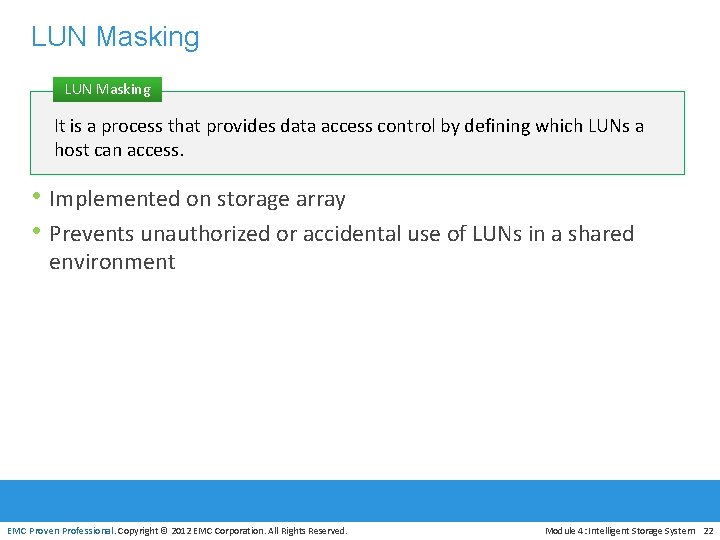 LUN Masking

LUN Masking

It is a process that provides data access control by defining which LUNs a host can access.

• Implemented on storage array
• Prevents unauthorized or accidental use of LUNs in a shared environment

EMC Proven Professional. Copyright © 2012 EMC Corporation. All Rights Reserved.

Module 4: Intelligent Storage System 22